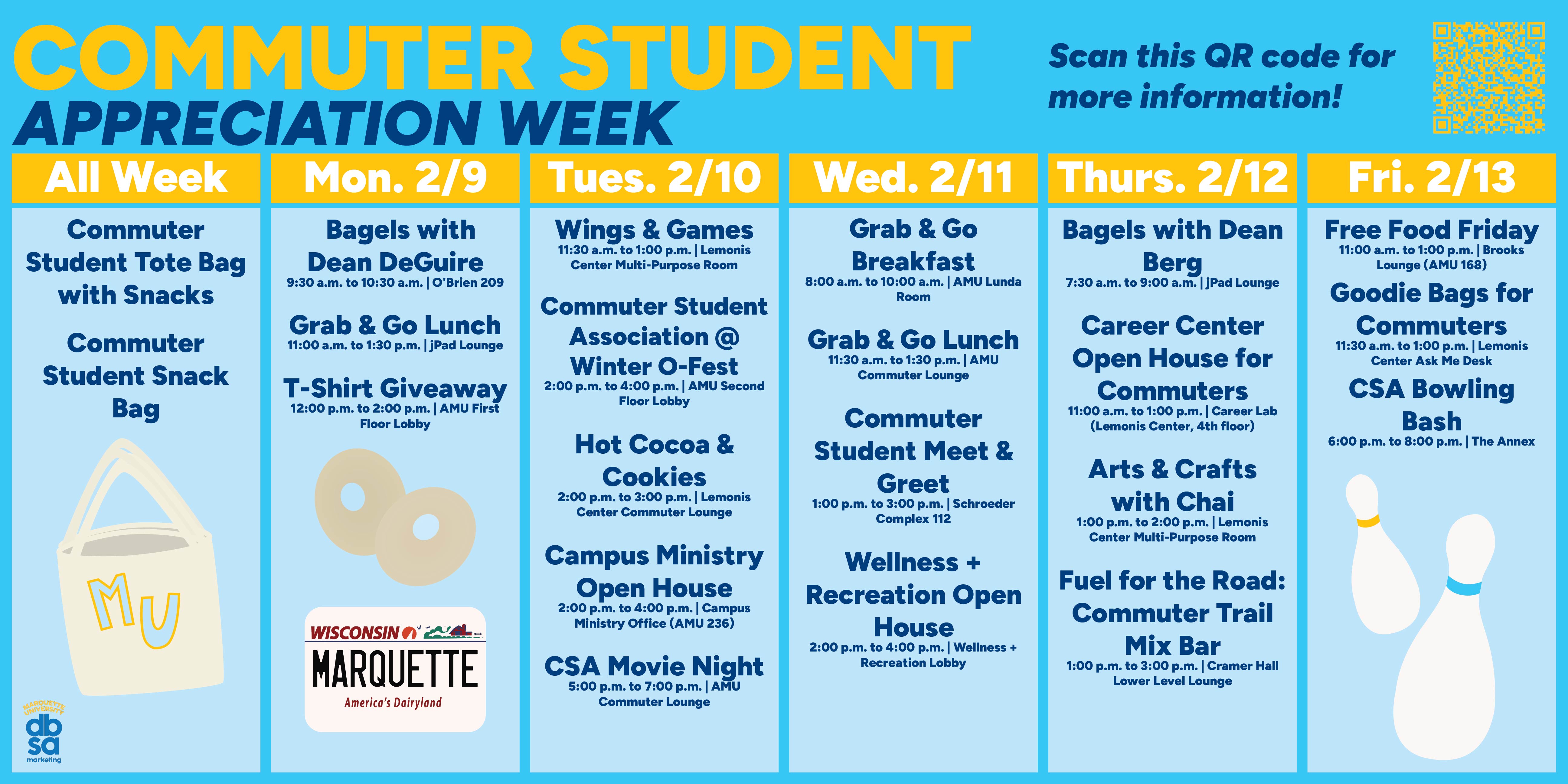 COMMUTER STUDENT
APPRECIATION WEEK

Scan this QR code for more information!

All Week

Commuter Student Tote Bag with Snacks

Commuter Student Snack Bag

MU

MARQUETTE UNIVERSITY
dbsa
marketing

Mon. 2/9

Bagels with Dean DeGuire
9:30 a.m. to 10:30 a.m. | O'Brien 209

Grab & Go Lunch
11:00 a.m. to 1:30 p.m. | jPad Lounge

T-Shirt Giveaway
12:00 p.m. to 2:00 p.m. | AMU First Floor Lobby

WISCONSIN
MARQUETTE
America's Dairyland

Tues. 2/10

Wings & Games
11:30 a.m. to 1:00 p.m. | Lemonis Center Multi-Purpose Room

Commuter Student Association @ Winter O-Fest
2:00 p.m. to 4:00 p.m. | AMU Second Floor Lobby

Hot Cocoa & Cookies
2:00 p.m. to 3:00 p.m. | Lemonis Center Commuter Lounge

Campus Ministry Open House
2:00 p.m. to 4:00 p.m. | Campus Ministry Office (AMU 236)

CSA Movie Night
5:00 p.m. to 7:00 p.m. | AMU Commuter Lounge

Wed. 2/11

Grab & Go Breakfast
8:00 a.m. to 10:00 a.m. | AMU Lunda Room

Grab & Go Lunch
11:30 a.m. to 1:30 p.m. | AMU Commuter Lounge

Commuter Student Meet & Greet
1:00 p.m. to 3:00 p.m. | Schroeder Complex 112

Wellness + Recreation Open House
2:00 p.m. to 4:00 p.m. | Wellness + Recreation Lobby

Thurs. 2/12

Bagels with Dean Berg
7:30 a.m. to 9:00 a.m. | jPad Lounge

Career Center Open House for Commuters
11:00 a.m. to 1:00 p.m. | Career Lab (Lemonis Center, 4th floor)

Arts & Crafts with Chai
1:00 p.m. to 2:00 p.m. | Lemonis Center Multi-Purpose Room

Fuel for the Road: Commuter Trail Mix Bar
1:00 p.m. to 3:00 p.m. | Cramer Hall Lower Level Lounge

Fri. 2/13

Free Food Friday
11:00 a.m. to 1:00 p.m. | Brooks Lounge (AMU 168)

Goodie Bags for Commuters
11:30 a.m. to 1:00 p.m. | Lemonis Center Ask Me Desk

CSA Bowling Bash
6:00 p.m. to 8:00 p.m. | The Annex